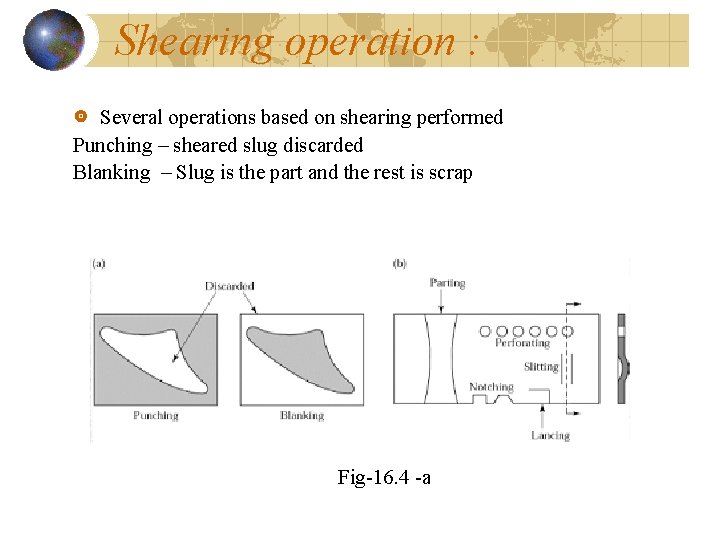 Shearing operation :

Several operations based on shearing performed
Punching – sheared slug discarded
Blanking – Slug is the part and the rest is scrap

(a)
Discarded
Punching
Blanking

(b)
Parting
Perforating
Slitting
Notching
Lancing

Fig-16.4 -a